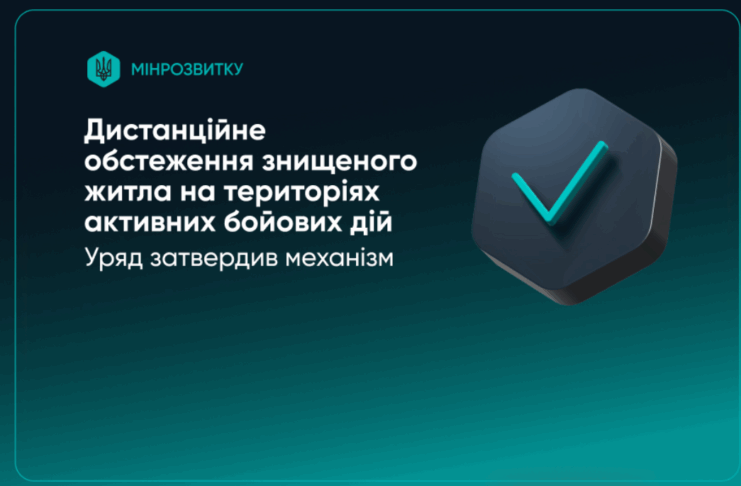 МІНРОЗВИТКУ

Дистанційне обстеження знищеного житла на територіях активних бойових дій

Уряд затвердив механізм